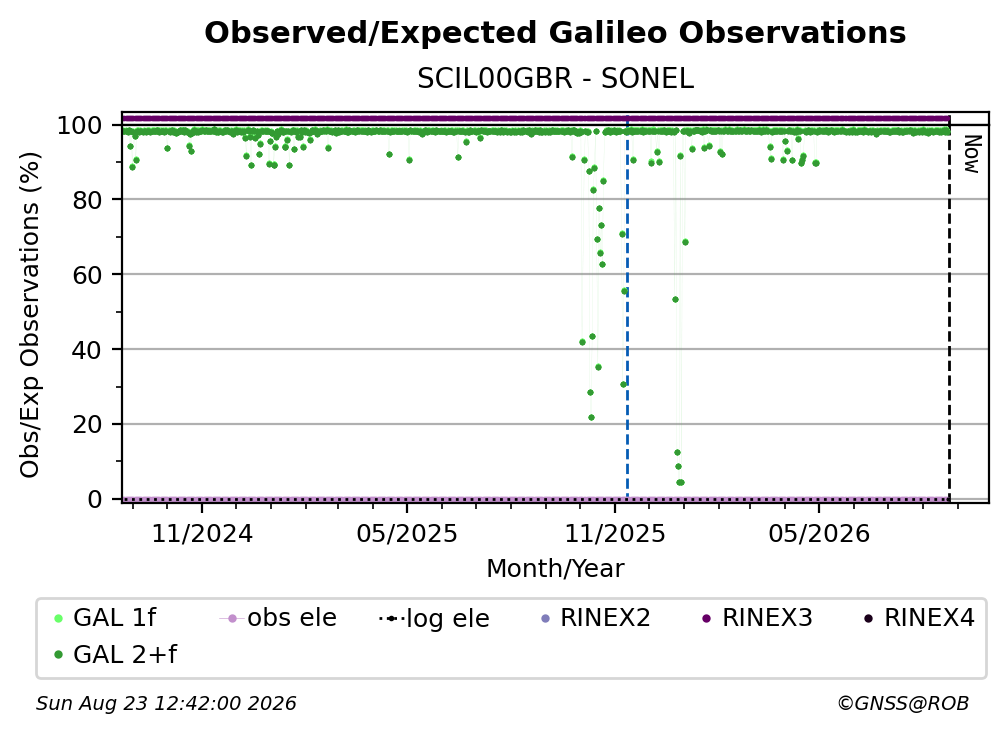 Observed/Expected Galileo Observations

SCIL00GBR - SONEL

Obs/Exp Observations (%)

100
80
60
40
20
0

Now

11/2024
05/2025
11/2025
05/2026

Month/Year

GAL 1f
obs ele
log ele
RINEX2
RINEX3
RINEX4
GAL 2+f

Sun Aug 23 12:42:00 2026

©GNSS@ROB